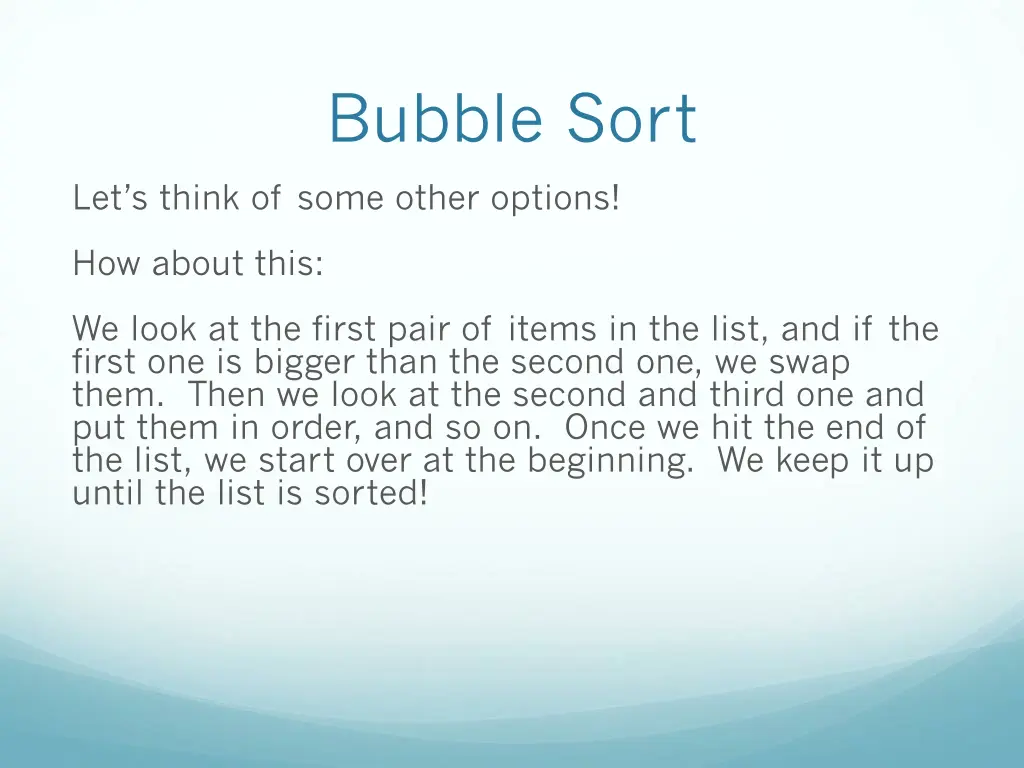 Bubble Sort

Let's think of some other options!

How about this:

We look at the first pair of items in the list, and if the first one is bigger than the second one, we swap them. Then we look at the second and third one and put them in order, and so on. Once we hit the end of the list, we start over at the beginning. We keep it up until the list is sorted!